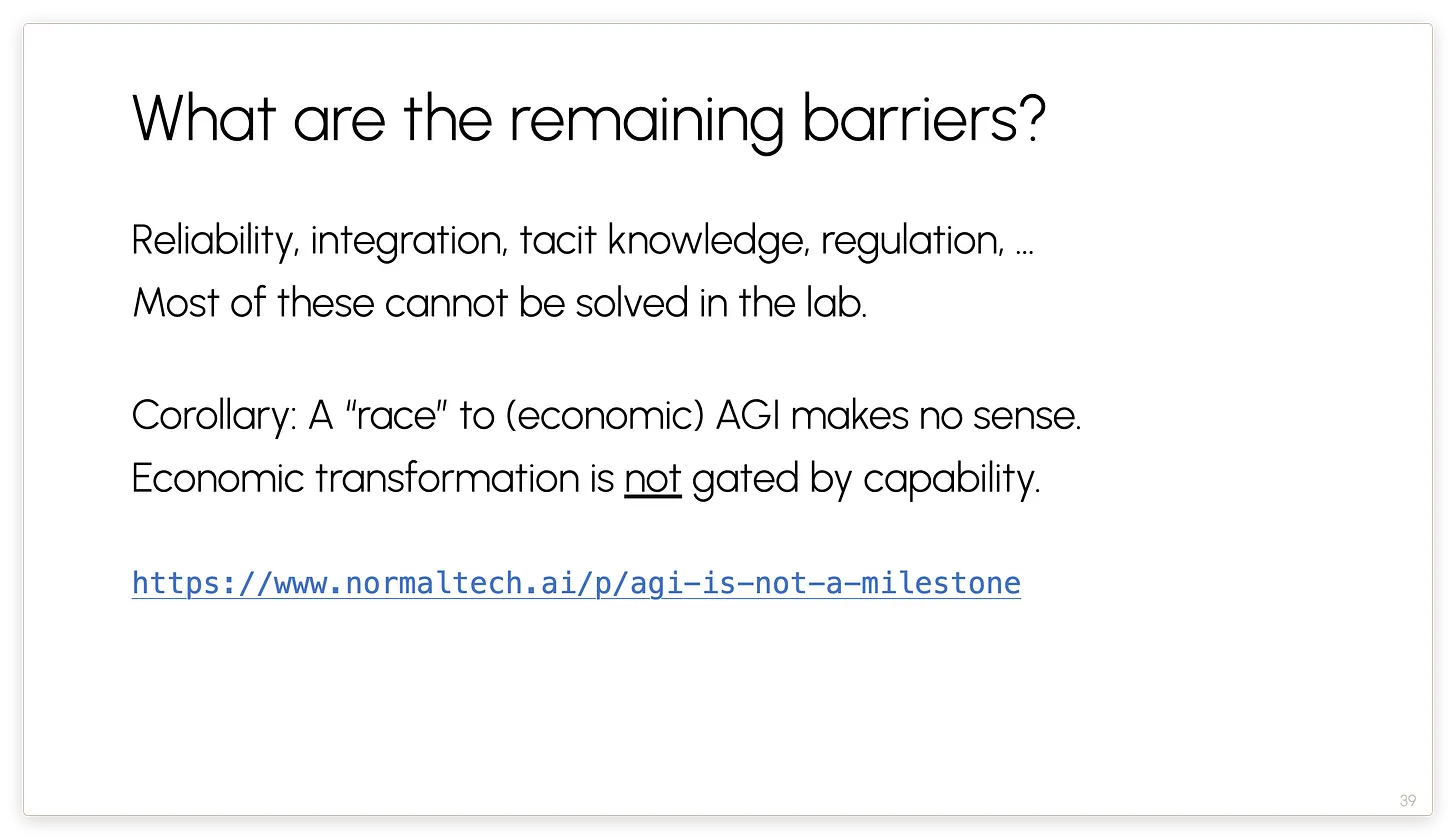 What are the remaining barriers?

Reliability, integration, tacit knowledge, regulation, …
Most of these cannot be solved in the lab.

Corollary: A "race" to (economic) AGI makes no sense.
Economic transformation is not gated by capability.

https://www.normaltech.ai/p/agi-is-not-a-milestone

39